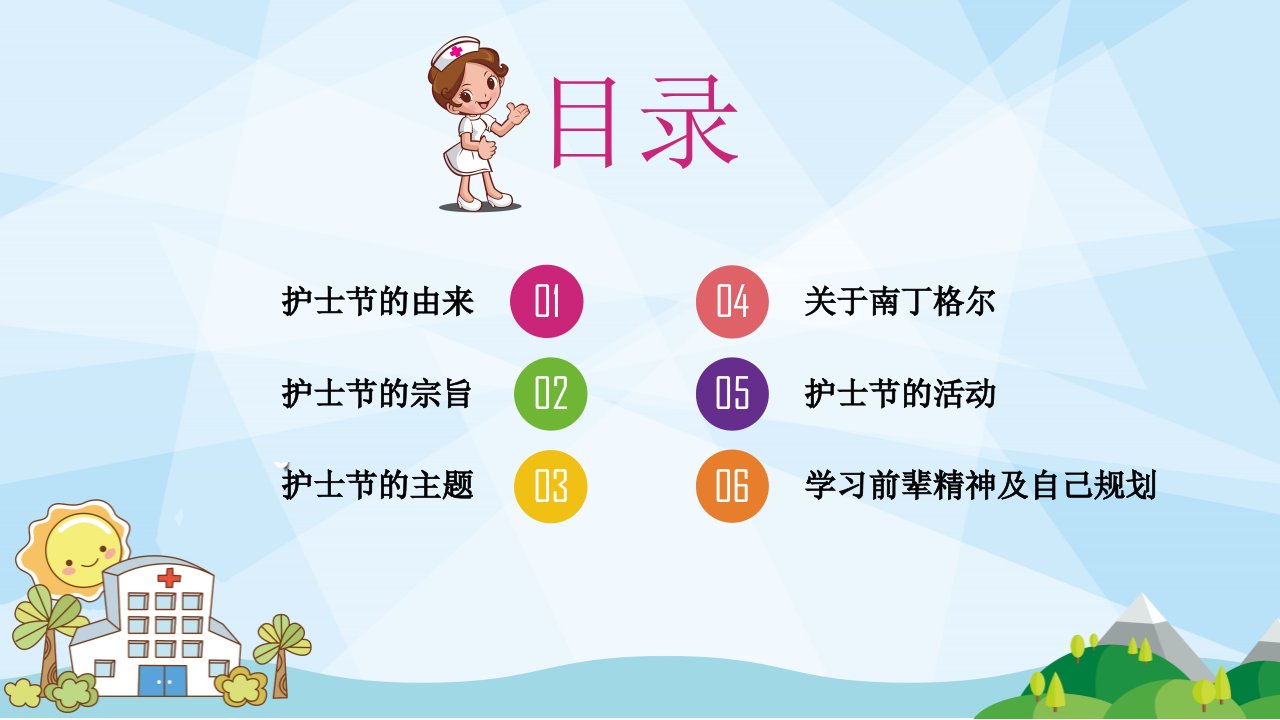 目录

护士节的由来 01

护士节的宗旨 02

护士节的主题 03

04 关于南丁格尔

05 护士节的活动

06 学习前辈精神及自己规划